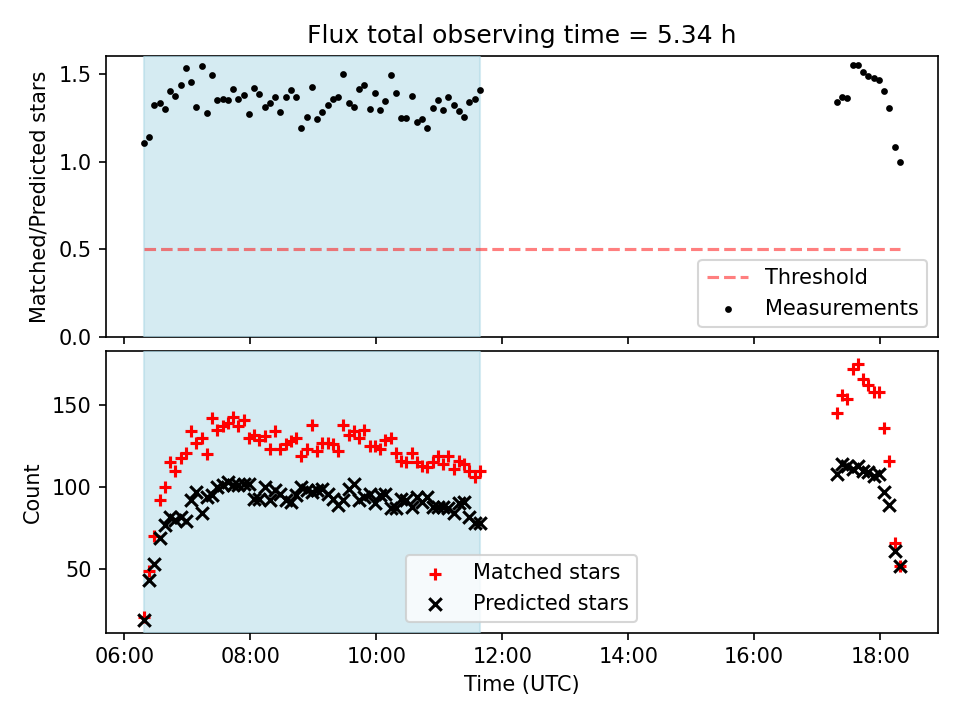 Flux total observing time = 5.34 h

Matched/Predicted stars

1.5
1.0
0.5
0.0

Threshold
Measurements

Count

150
100
50

Matched stars
Predicted stars

06:00
08:00
10:00
12:00
14:00
16:00
18:00

Time (UTC)